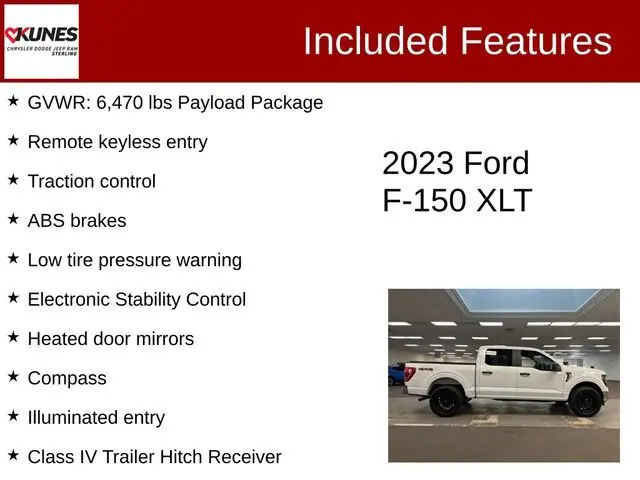 KUNES
CHRYSLER DODGE JEEP RAM
STERLING

Included Features

★ GVWR: 6,470 lbs Payload Package
★ Remote keyless entry
★ Traction control
★ ABS brakes
★ Low tire pressure warning
★ Electronic Stability Control
★ Heated door mirrors
★ Compass
★ Illuminated entry
★ Class IV Trailer Hitch Receiver

2023 Ford
F-150 XLT